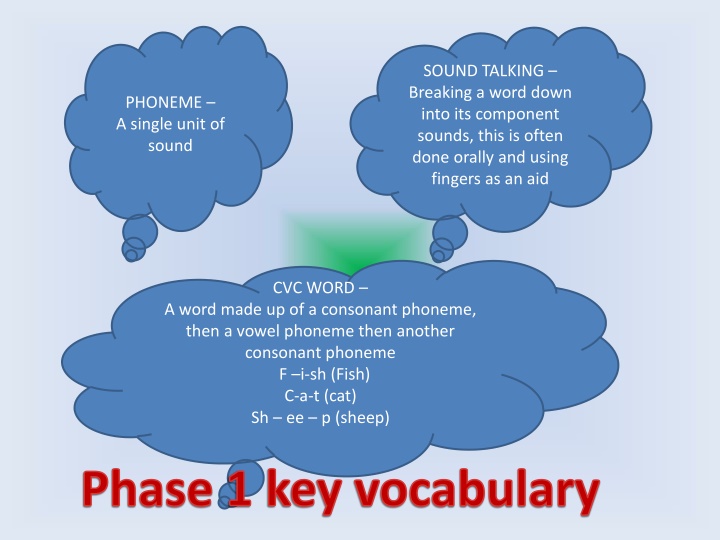 PHONEME –
A single unit of sound

SOUND TALKING –
Breaking a word down into its component sounds, this is often done orally and using fingers as an aid

CVC WORD –
A word made up of a consonant phoneme, then a vowel phoneme then another consonant phoneme
F –i-sh (Fish)
C-a-t (cat)
Sh – ee – p (sheep)

Phase 1 key vocabulary